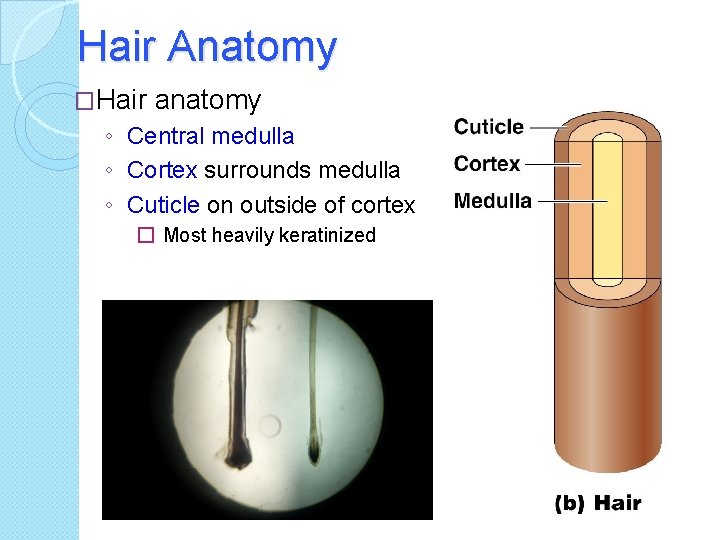 Hair Anatomy

□Hair anatomy
◦ Central medulla
◦ Cortex surrounds medulla
◦ Cuticle on outside of cortex
□ Most heavily keratinized

Cuticle
Cortex
Medulla

(b) Hair